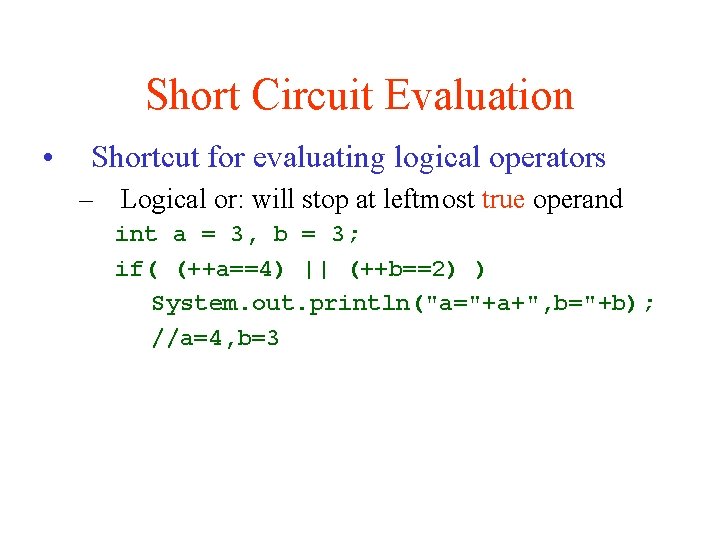 Short Circuit Evaluation

• Shortcut for evaluating logical operators

– Logical or: will stop at leftmost true operand

int a = 3, b = 3;
if( (++a==4) || (++b==2) )
System.out.println("a="+a+",b="+b);
//a=4,b=3